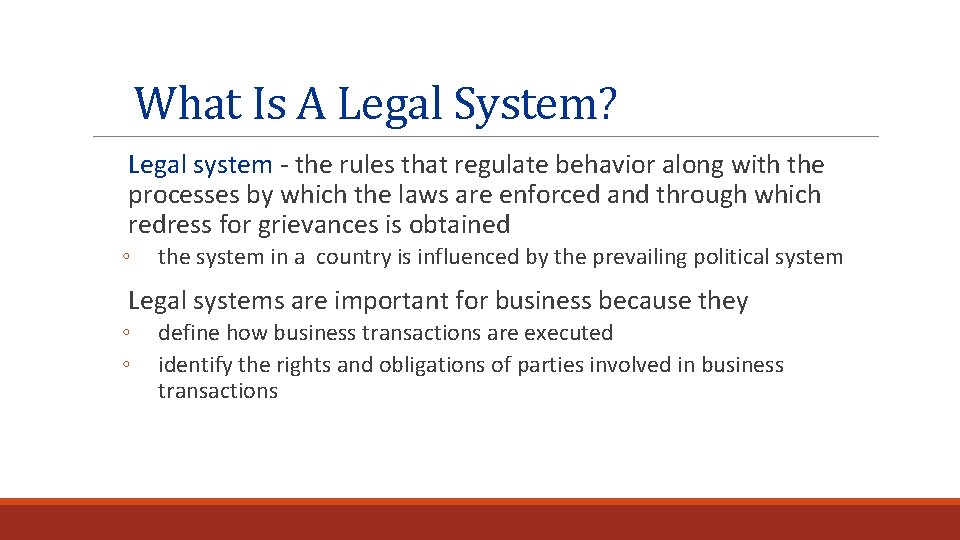 What Is A Legal System?

Legal system - the rules that regulate behavior along with the processes by which the laws are enforced and through which redress for grievances is obtained

◦ the system in a country is influenced by the prevailing political system

Legal systems are important for business because they

◦ define how business transactions are executed
◦ identify the rights and obligations of parties involved in business transactions